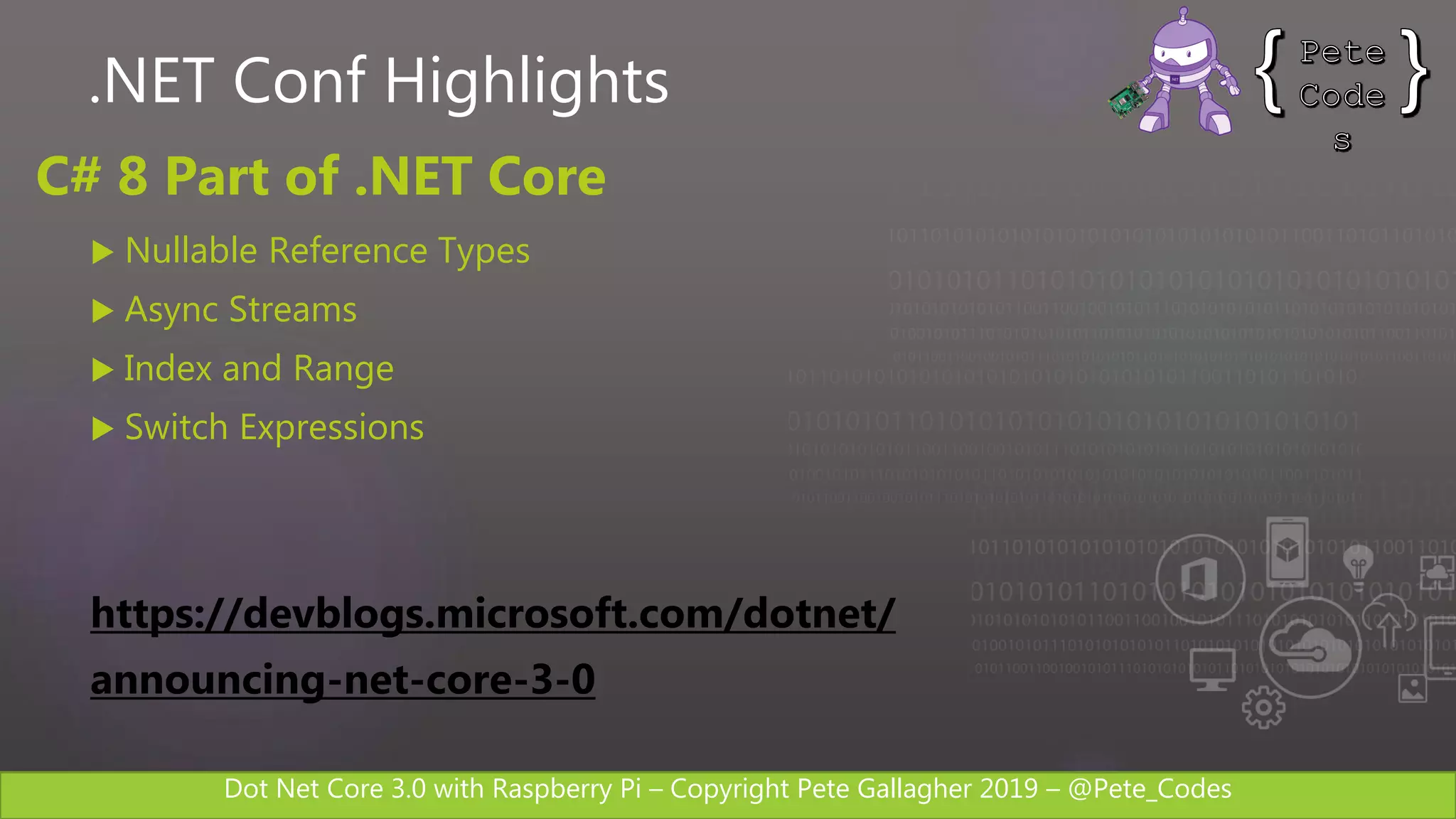 .NET Conf Highlights

{ Pete Code s }

C# 8 Part of .NET Core

▶ Nullable Reference Types
▶ Async Streams
▶ Index and Range
▶ Switch Expressions

https://devblogs.microsoft.com/dotnet/announcing-net-core-3-0

Dot Net Core 3.0 with Raspberry Pi – Copyright Pete Gallagher 2019 – @Pete_Codes